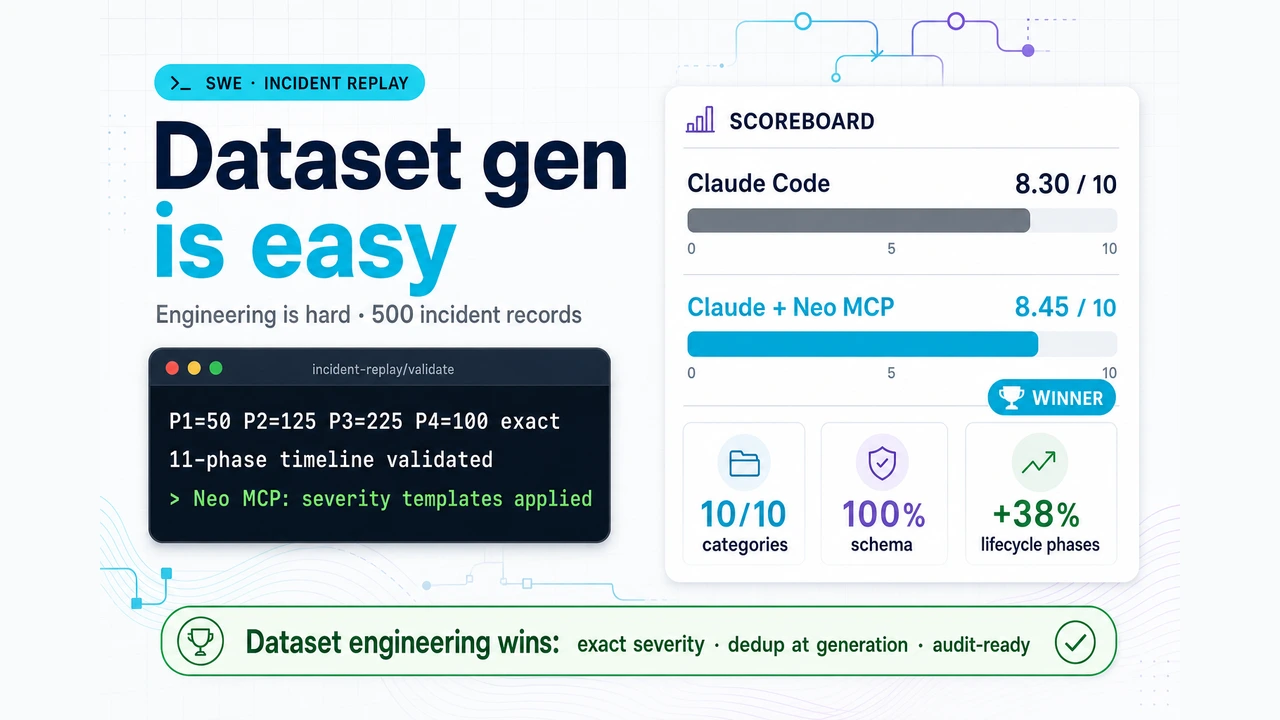 >_ SWE · INCIDENT REPLAY

Dataset gen is easy

Engineering is hard · 500 incident records

incident-replay/validate

P1=50 P2=125 P3=225 P4=100 exact
11-phase timeline validated
> Neo MCP: severity templates applied

SCOREBOARD

Claude Code 8.30 / 10

0 5 10

Claude + Neo MCP 8.45 / 10

0 5 10

WINNER

10/10 categories

100% schema

+38% lifecycle phases

Dataset engineering wins: exact severity · dedup at generation · audit-ready